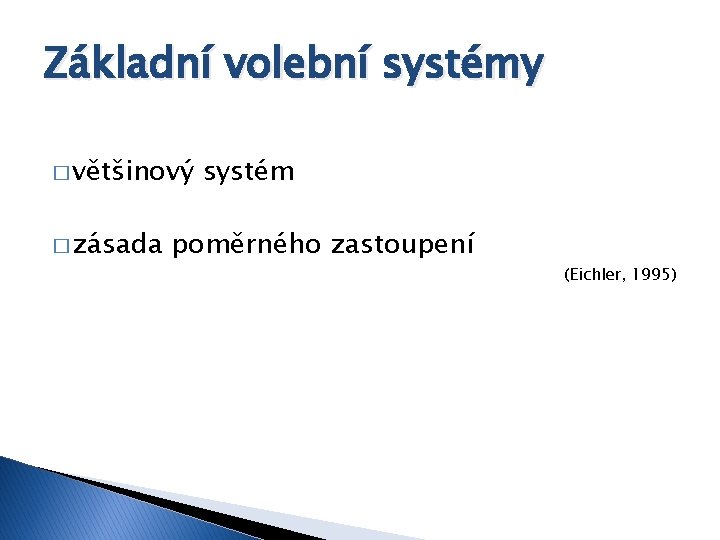 Základní volební systémy

□ většinový systém

□ zásada poměrného zastoupení

(Eichler, 1995)